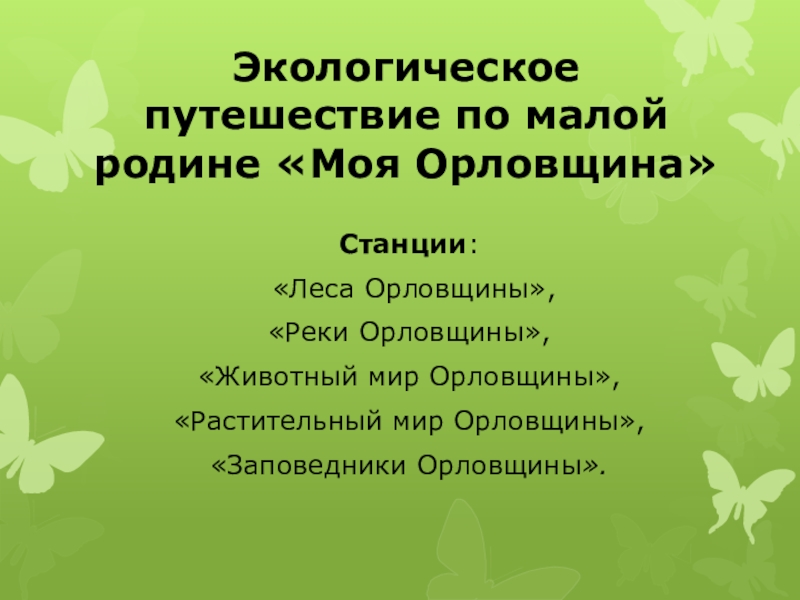 Экологическое путешествие по малой родине «Моя Орловщина»

Станции:

«Леса Орловщины»,

«Реки Орловщины»,

«Животный мир Орловщины»,

«Растительный мир Орловщины»,

«Заповедники Орловщины».